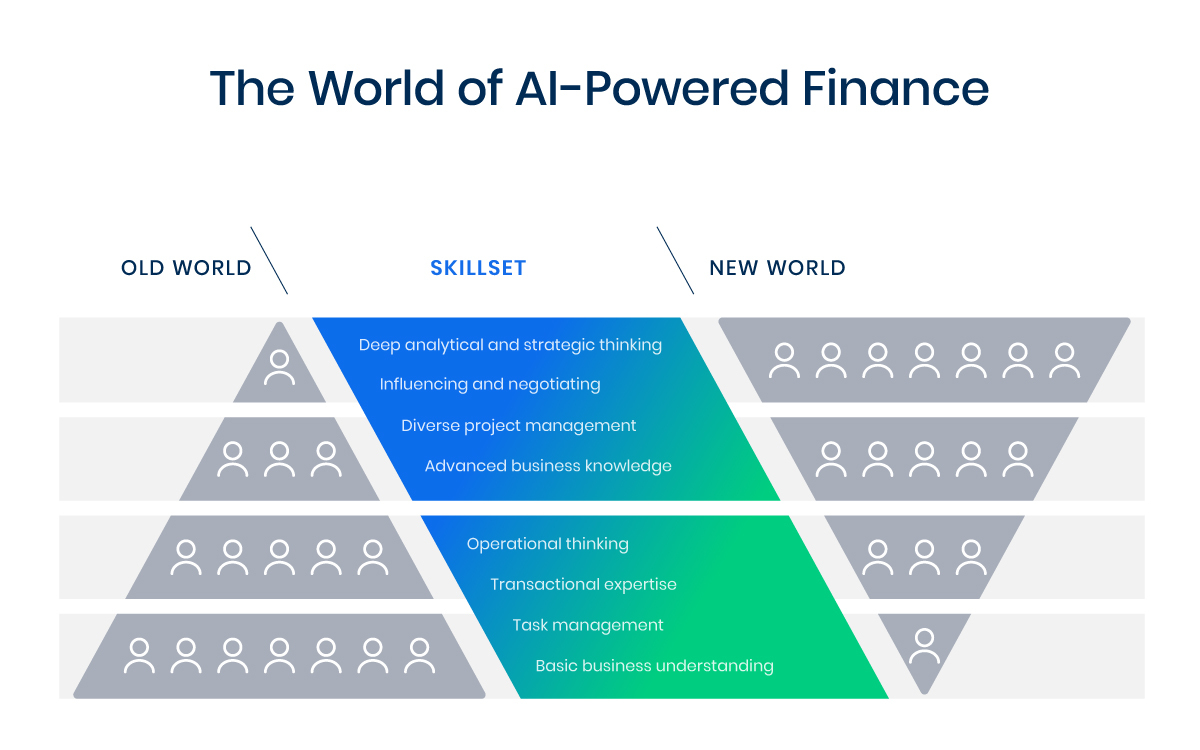 The World of AI-Powered Finance

OLD WORLD

SKILLSET

NEW WORLD

Deep analytical and strategic thinking
Influencing and negotiating
Diverse project management
Advanced business knowledge

Operational thinking
Transactional expertise
Task management
Basic business understanding